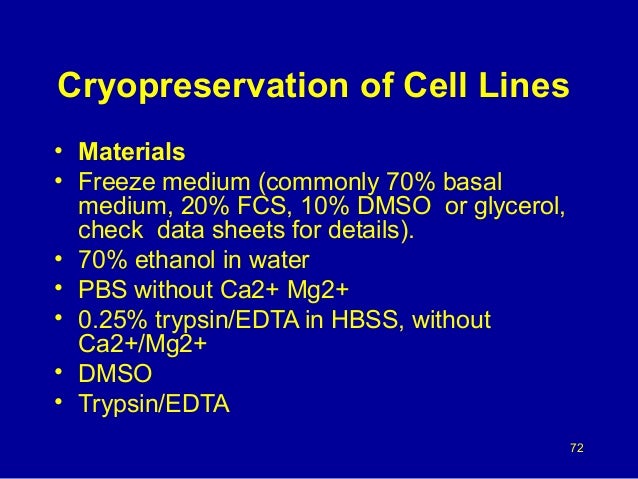 Cryopreservation of Cell Lines

• Materials
• Freeze medium (commonly 70% basal medium, 20% FCS, 10% DMSO or glycerol, check data sheets for details).
• 70% ethanol in water
• PBS without Ca2+ Mg2+
• 0.25% trypsin/EDTA in HBSS, without Ca2+/Mg2+
• DMSO
• Trypsin/EDTA

72